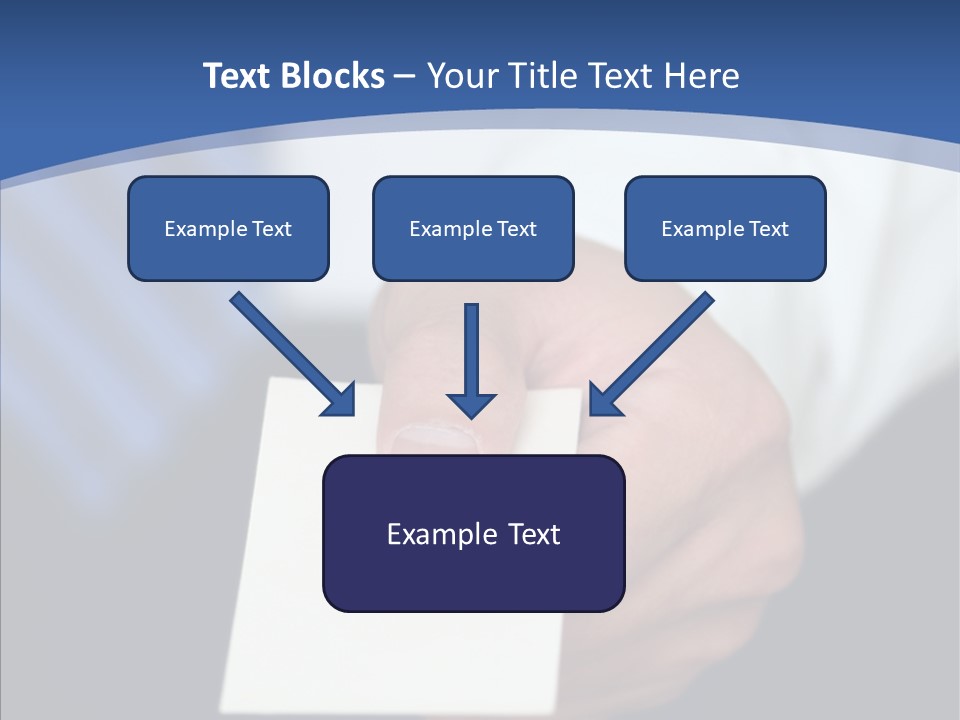 Text Blocks – Your Title Text Here

Example Text

Example Text

Example Text

Example Text